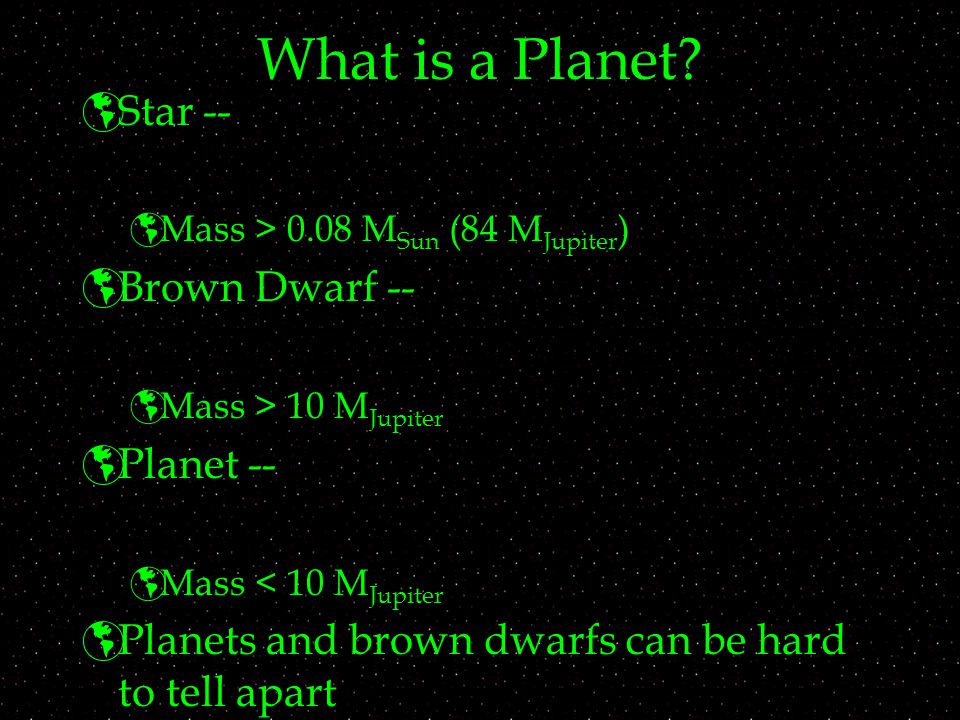 What is a Planet?

Star --

Mass > 0.08 $M_{Sun}$ (84 $M_{Jupiter}$)

Brown Dwarf --

Mass > 10 $M_{Jupiter}$

Planet --

Mass < 10 $M_{Jupiter}$

Planets and brown dwarfs can be hard to tell apart